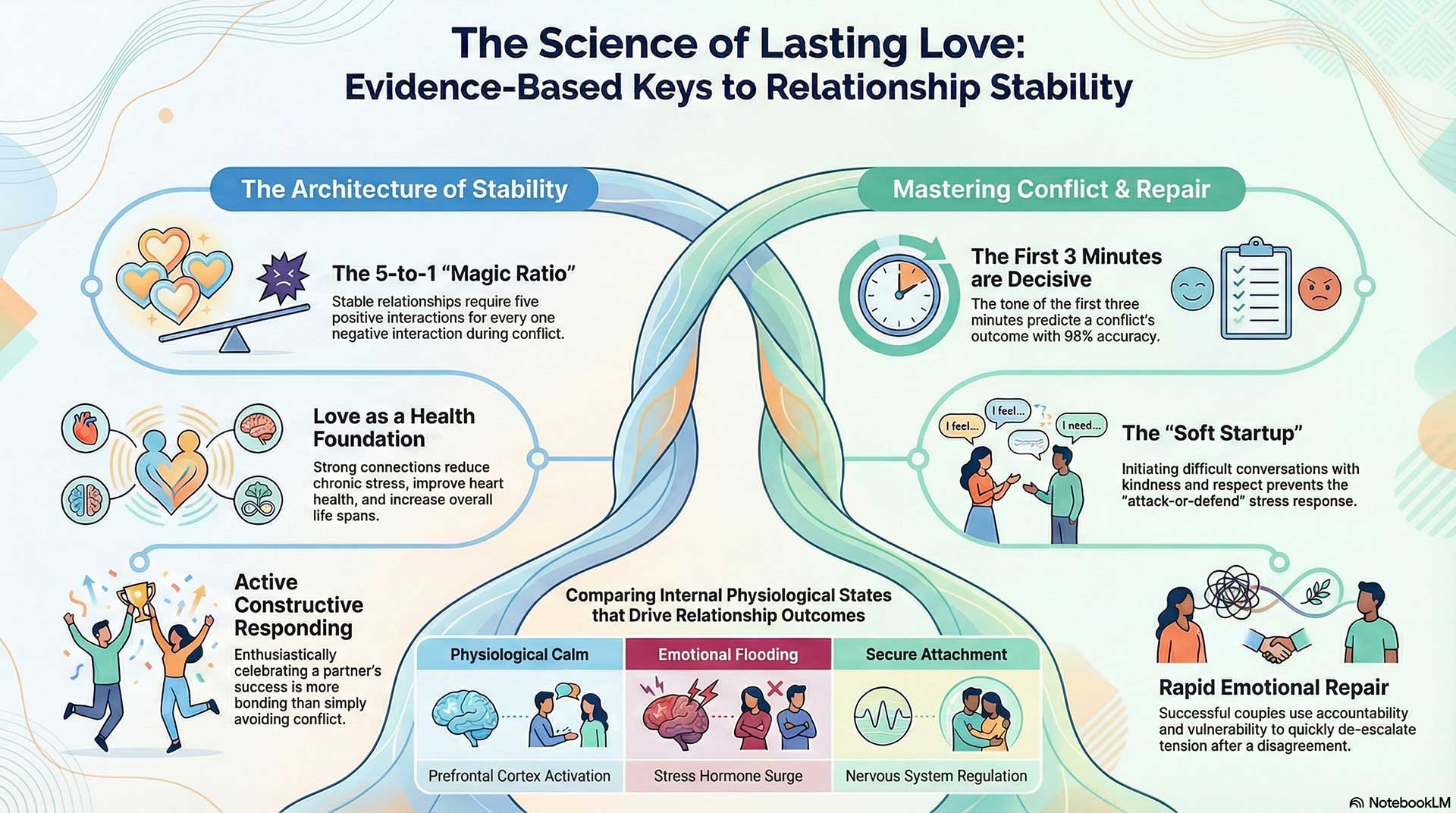 The Science of Lasting Love:
Evidence-Based Keys to Relationship Stability

The Architecture of Stability

The 5-to-1 "Magic Ratio"
Stable relationships require five positive interactions for every one negative interaction during conflict.

Love as a Health Foundation
Strong connections reduce chronic stress, improve heart health, and increase overall life spans.

Active Constructive Responding
Enthusiastically celebrating a partner's success is more bonding than simply avoiding conflict.

Mastering Conflict & Repair

The First 3 Minutes are Decisive
The tone of the first three minutes predicte a conflict's outcome with 98% accuracy.

I feel...
I feel...
I need...

The "Soft Startup"
Initiating difficult conversations with kindness and respect prevents the "attack-or-defend" stress response.

Rapid Emotional Repair
Successful couples use accountability and vulnerability to quickly de-escalate tension after a disagreement.

Comparing Internal Physiological States that Drive Relationship Outcomes

| Physiological Calm | Emotional Flooding | Secure Attachment |
|---|---|---|
| Prefrontal Cortex Activation | Stress Hormone Surge | Nervous System Regulation |

NotebookLM